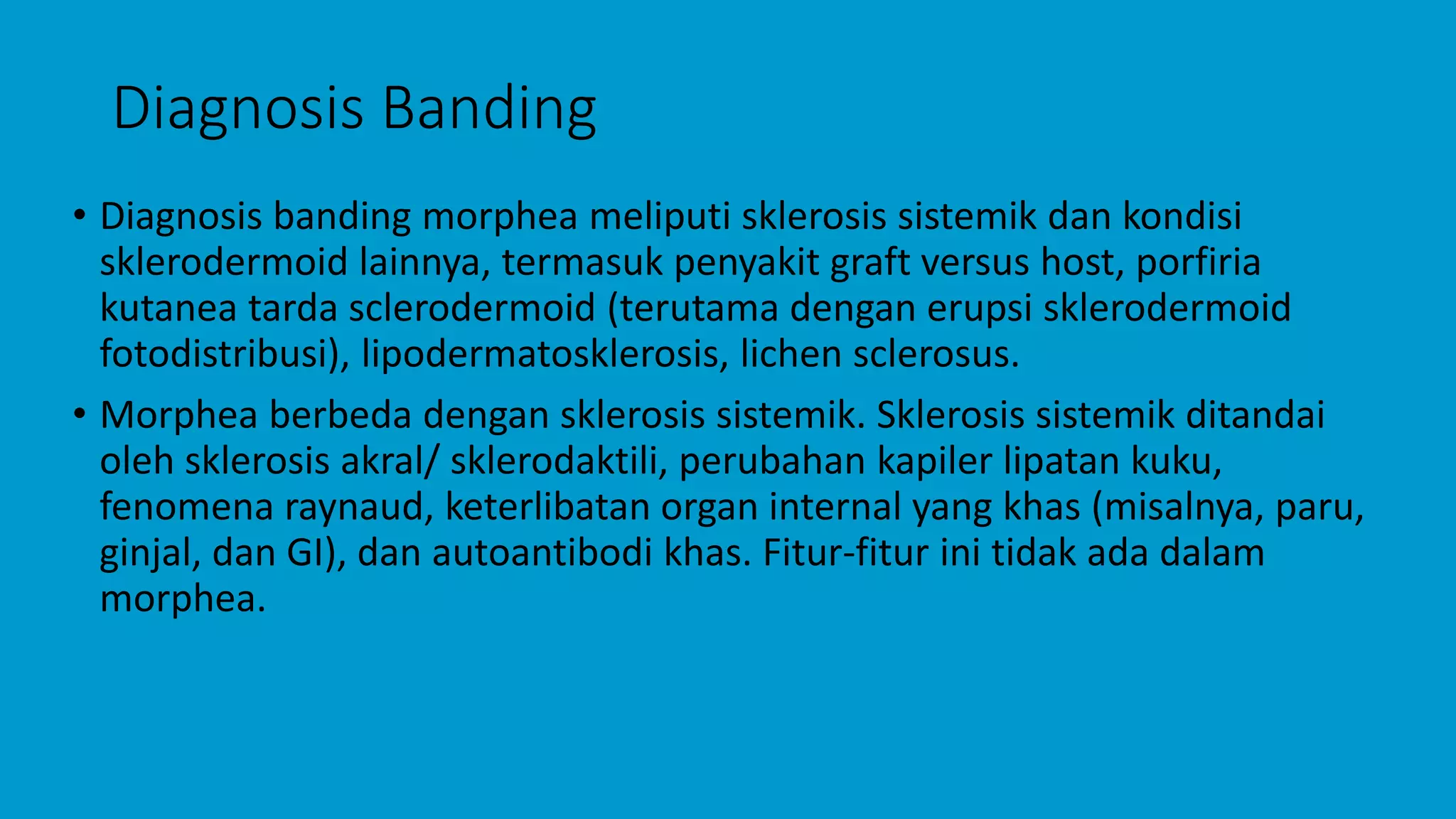 Diagnosis Banding

• Diagnosis banding morphea meliputi sklerosis sistemik dan kondisi sklerodermoid lainnya, termasuk penyakit graft versus host, porfiria kutanea tarda sclerodermoid (terutama dengan erupsi sklerodermoid fotodistribusi), lipodermatosklerosis, lichen sclerosus.

• Morphea berbeda dengan sklerosis sistemik. Sklerosis sistemik ditandai oleh sklerosis akral/ sklerodaktili, perubahan kapiler lipatan kuku, fenomena raynaud, keterlibatan organ internal yang khas (misalnya, paru, ginjal, dan GI), dan autoantibodi khas. Fitur-fitur ini tidak ada dalam morphea.